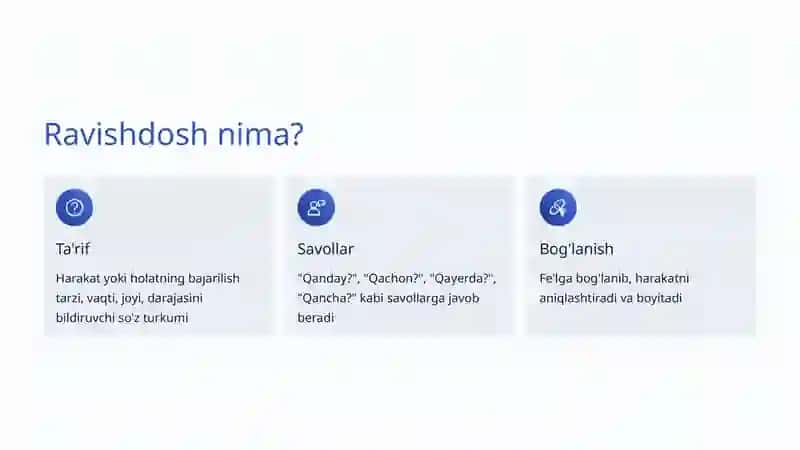 Ravishdosh nima?

Ta'rif

Harakat yoki holatning bajarilish tarzi, vaqti, joyi, darajasini bildiruvchi so'z turkumi

Savollar

"Qanday?", "Qachon?", "Qayerda?", "Qancha?" kabi savollarga javob beradi

Bog'lanish

Fe'lga bog'lanib, harakatni aniqlashtiradi va boyitadi